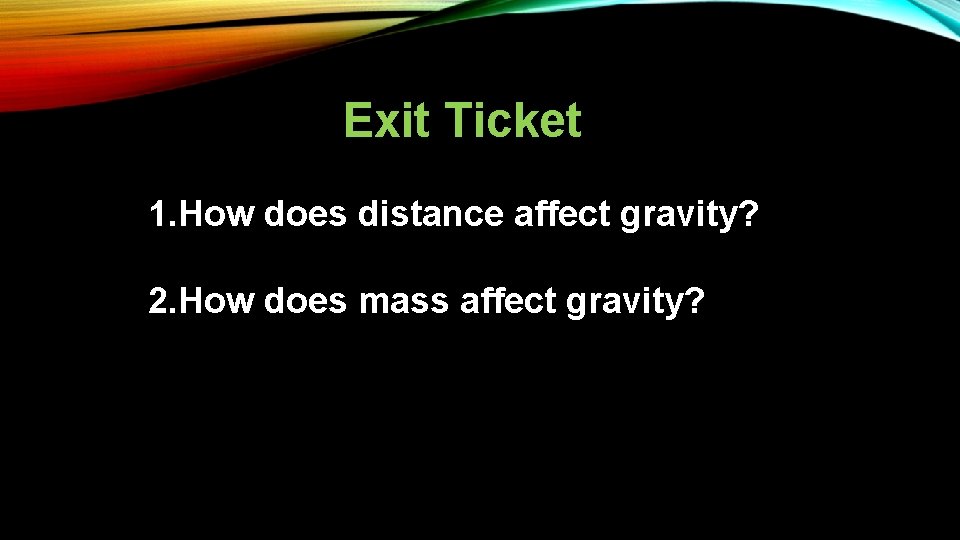 Exit Ticket

1.How does distance affect gravity?

2.How does mass affect gravity?